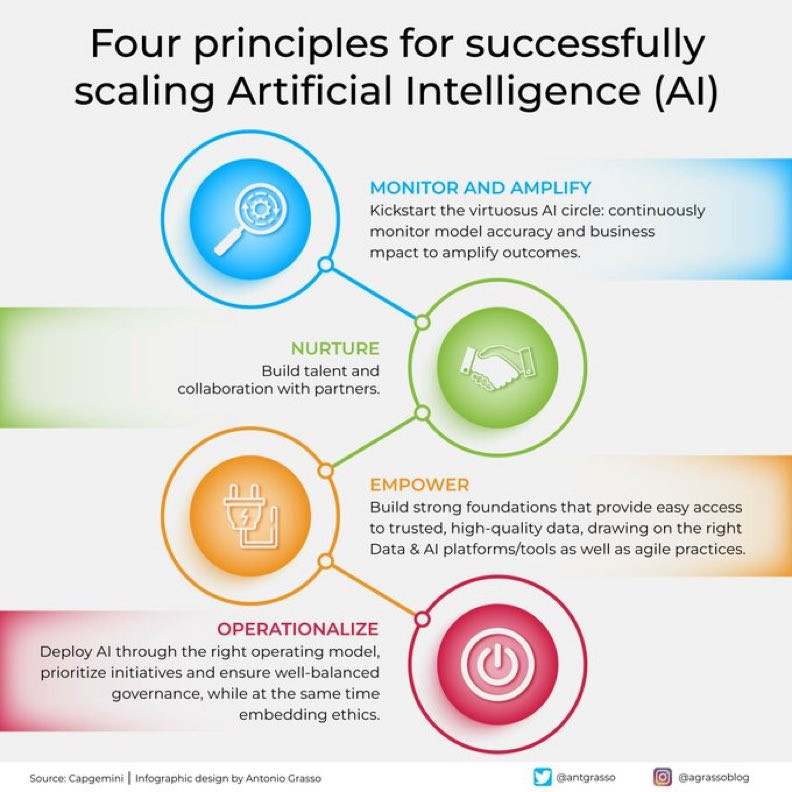 Four principles for successfully scaling Artificial Intelligence (AI)

MONITOR AND AMPLIFY
Kickstart the virtuosus AI circle: continuously monitor model accuracy and business mpact to amplify outcomes.

NURTURE
Build talent and collaboration with partners.

EMPOWER
Build strong foundations that provide easy access to trusted, high-quality data, drawing on the right Data & AI platforms/tools as well as agile practices.

OPERATIONALIZE
Deploy AI through the right operating model, prioritize initiatives and ensure well-balanced governance, while at the same time embedding ethics.

Source: Capgemini | Infographic design by Antonio Grasso

@antgrasso

@agrassoblog